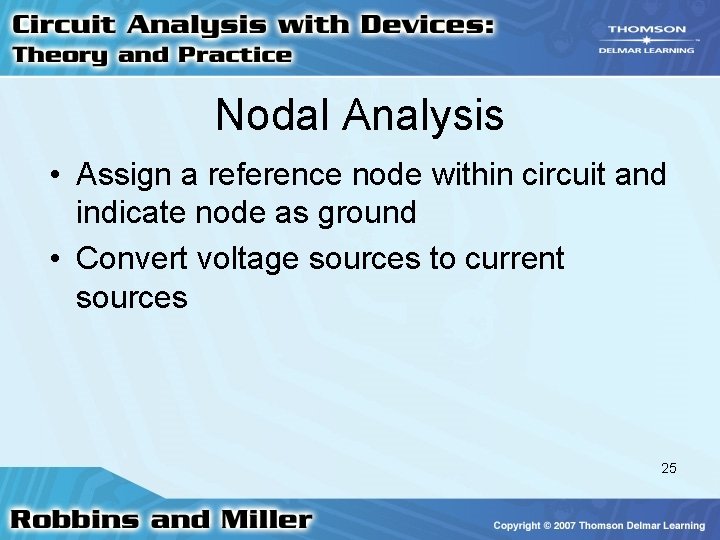 Circuit Analysis with Devices:
Theory and Practice

THOMSON
DELMAR LEARNING

Nodal Analysis

• Assign a reference node within circuit and indicate node as ground
• Convert voltage sources to current sources

25

Robbins and Miller

Copyright © 2007 Thomson Delmar Learning